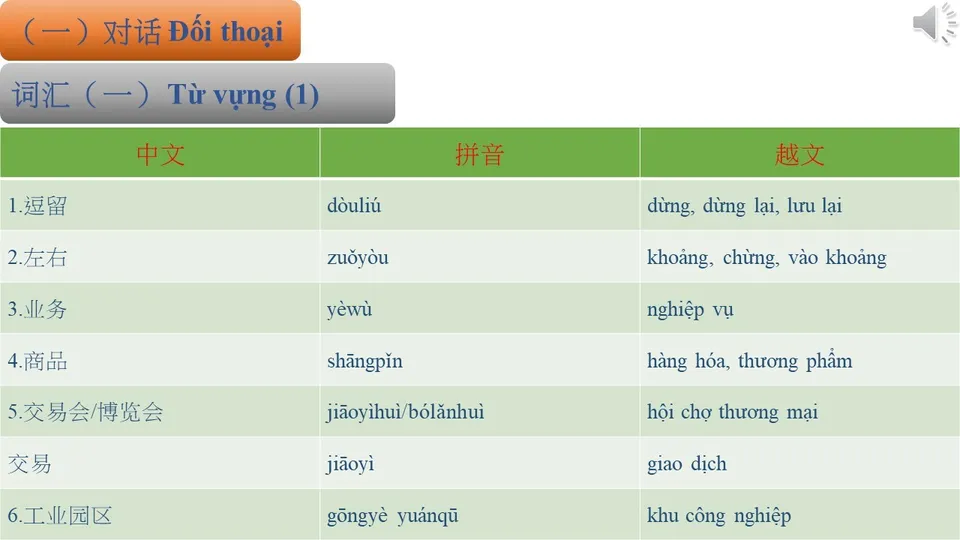 （一）对话 Đối thoại

词汇（一）Từ vựng (1)

| 中文 | 拼音 | 越文 |
|---|---|---|
| 1.逗留 | dòuliú | dừng, dừng lại, lưu lại |
| 2.左右 | zuǒyòu | khoảng, chừng, vào khoảng |
| 3.业务 | yèwù | nghiệp vụ |
| 4.商品 | shāngpǐn | hàng hóa, thương phẩm |
| 5.交易会/博览会 | jiāoyìhuì/bólǎnhuì | hội chợ thương mại |
| 交易 | jiāoyì | giao dịch |
| 6.工业园区 | gōngyè yuánqū | khu công nghiệp |